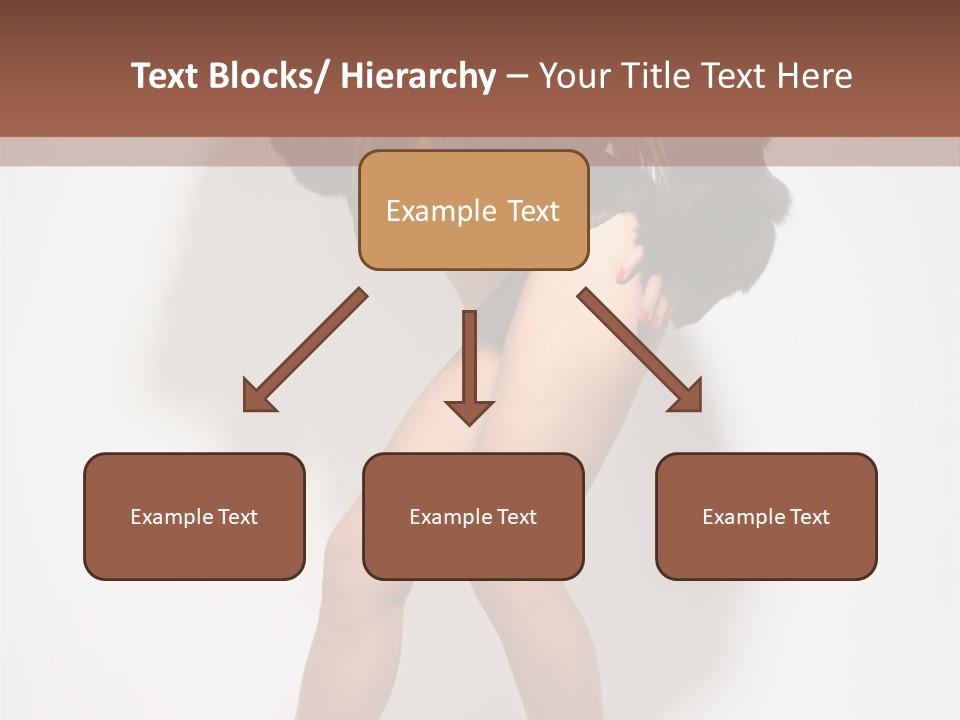 Text Blocks/ Hierarchy – Your Title Text Here

Example Text

Example Text

Example Text

Example Text